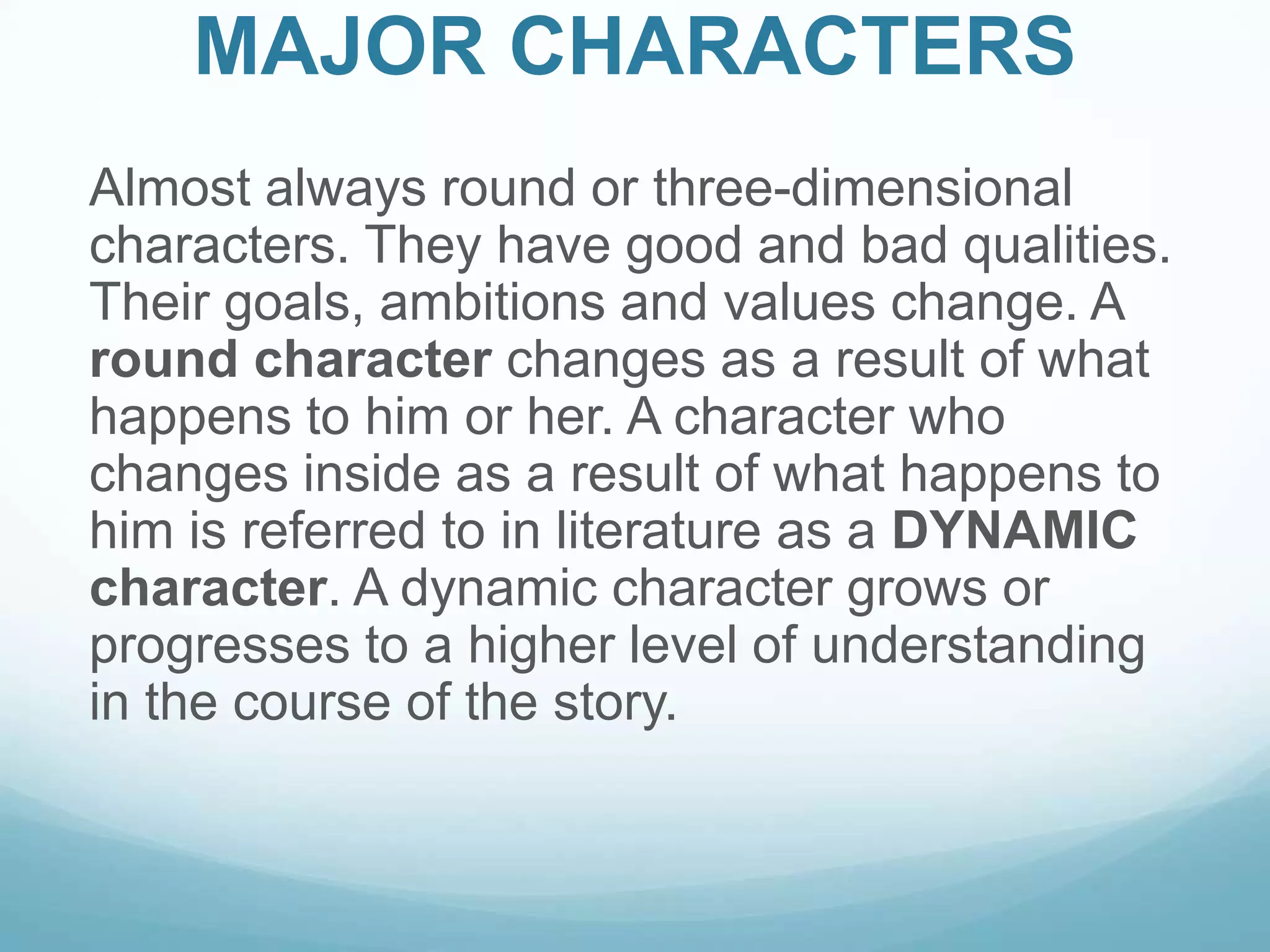 MAJOR CHARACTERS

Almost always round or three-dimensional characters. They have good and bad qualities. Their goals, ambitions and values change. A round character changes as a result of what happens to him or her. A character who changes inside as a result of what happens to him is referred to in literature as a DYNAMIC character. A dynamic character grows or progresses to a higher level of understanding in the course of the story.